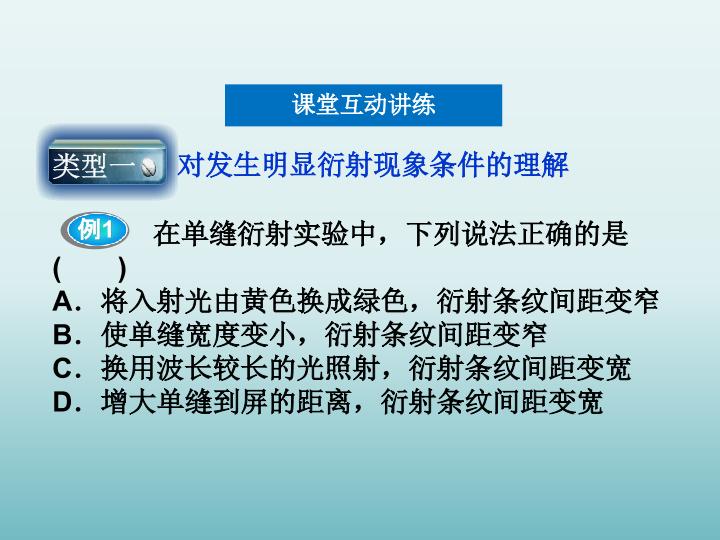 课堂互动讲练

类型一 对发生明显衍射现象条件的理解

例1 在单缝衍射实验中，下列说法正确的是 (　　)
A．将入射光由黄色换成绿色，衍射条纹间距变窄
B．使单缝宽度变小，衍射条纹间距变窄
C．换用波长较长的光照射，衍射条纹间距变宽
D．增大单缝到屏的距离，衍射条纹间距变宽